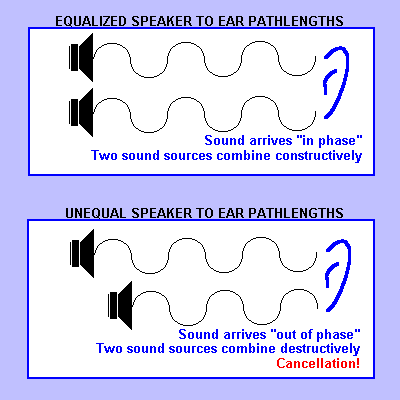 EQUALIZED SPEAKER TO EAR PATHLENGTHS

Sound arrives "in phase"
Two sound sources combine constructively

UNEQUAL SPEAKER TO EAR PATHLENGTHS

Sound arrives "out of phase"
Two sound sources combine destructively
Cancellation!